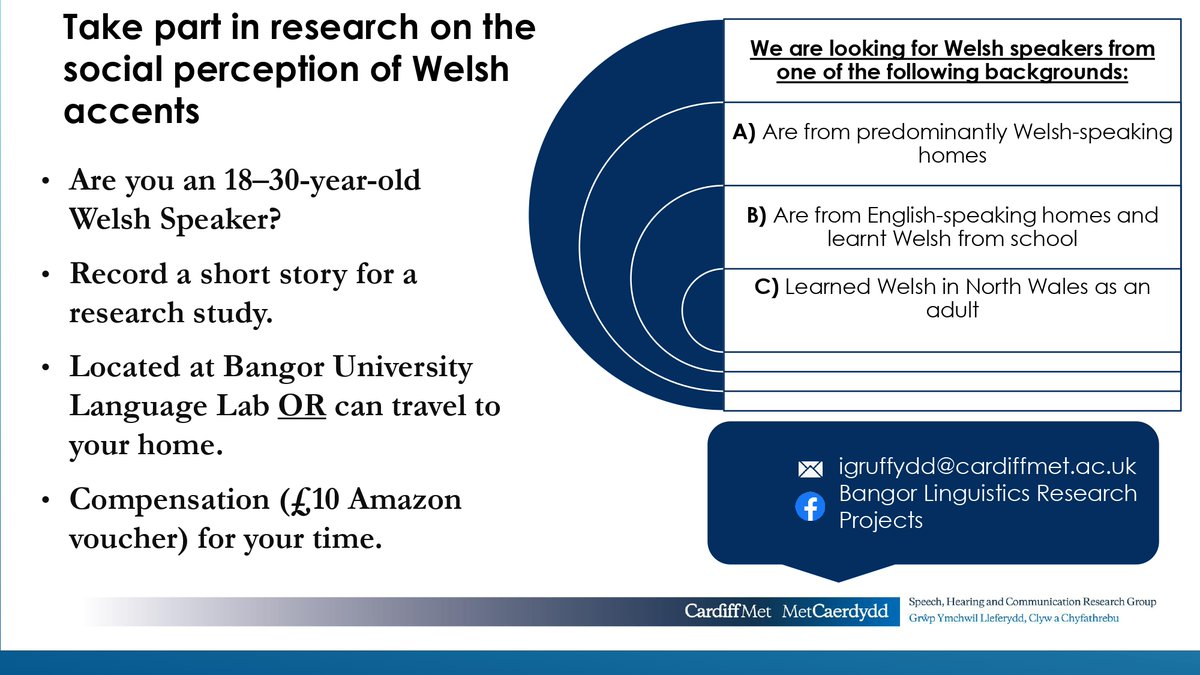 Take part in research on the social perception of Welsh accents

• Are you an 18–30-year-old Welsh Speaker?

• Record a short story for a research study.

• Located at Bangor University Language Lab OR can travel to your home.

• Compensation (£10 Amazon voucher) for your time.

We are looking for Welsh speakers from one of the following backgrounds:

A) Are from predominantly Welsh-speaking homes

B) Are from English-speaking homes and learnt Welsh from school

C) Learned Welsh in North Wales as an adult

igruffydd@cardiffmet.ac.uk

Bangor Linguistics Research Projects

CardiffMet MetCaerdydd

Speech, Hearing and Communication Research Group
Grŵp Ymchwil Lleferydd, Clyw a Chyfathrebu